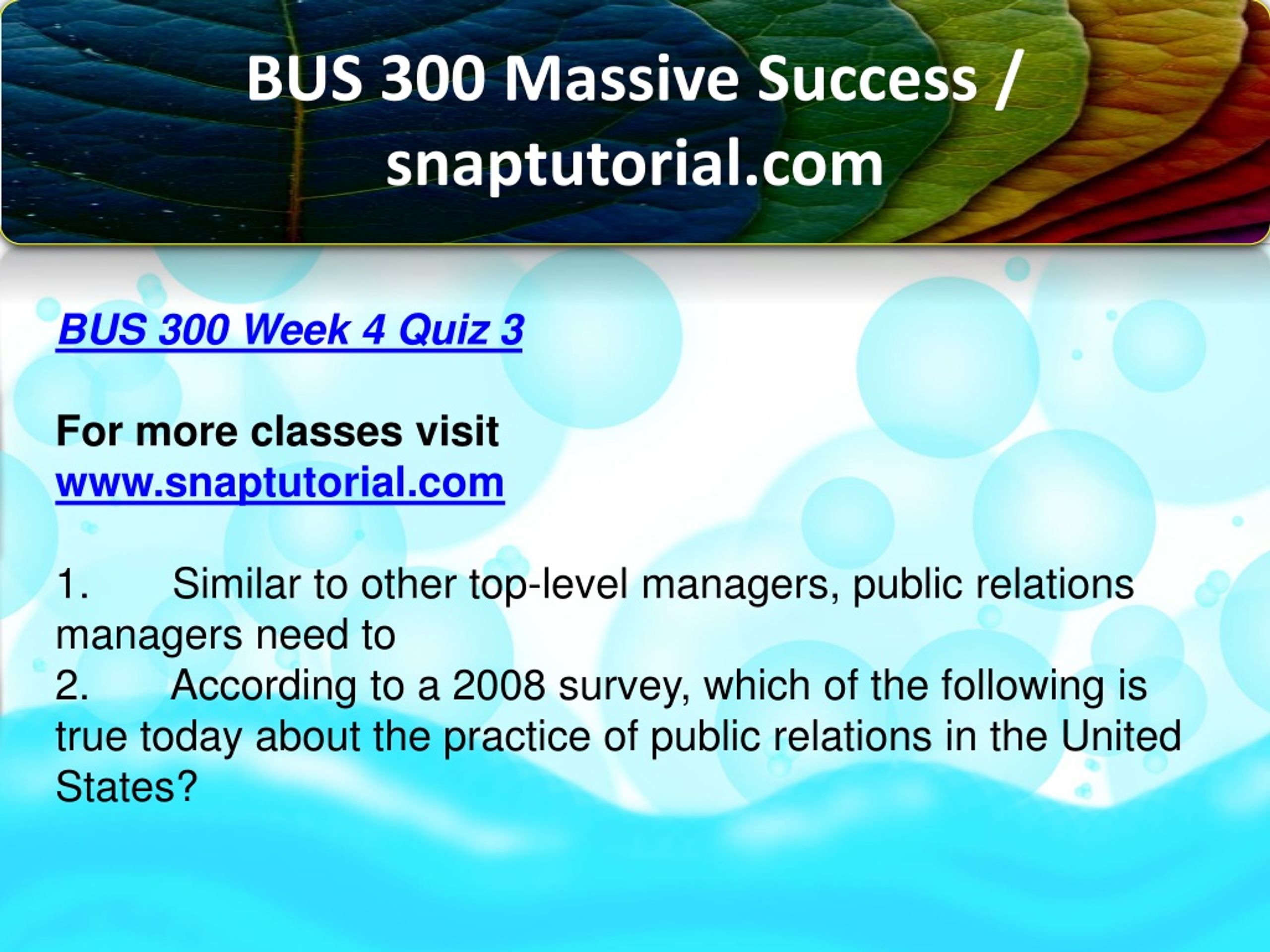 BUS 300 Massive Success / snaptutorial.com

BUS 300 Week 4 Quiz 3

For more classes visit
www.snaptutorial.com

1. Similar to other top-level managers, public relations managers need to
2. According to a 2008 survey, which of the following is true today about the practice of public relations in the United States?